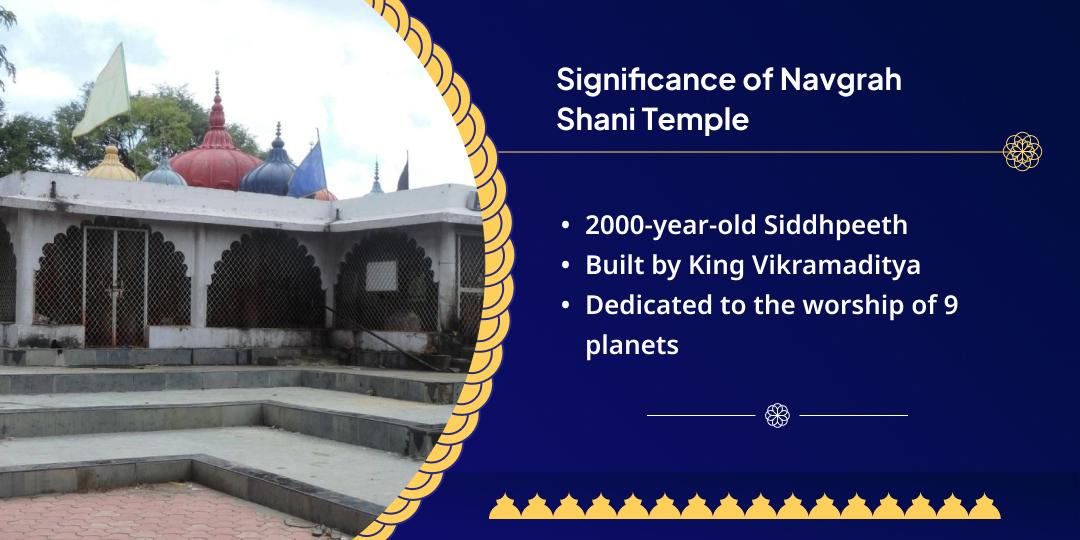 Significance of Navgrah Shani Temple

• 2000-year-old Siddhpeeth
• Built by King Vikramaditya
• Dedicated to the worship of 9 planets